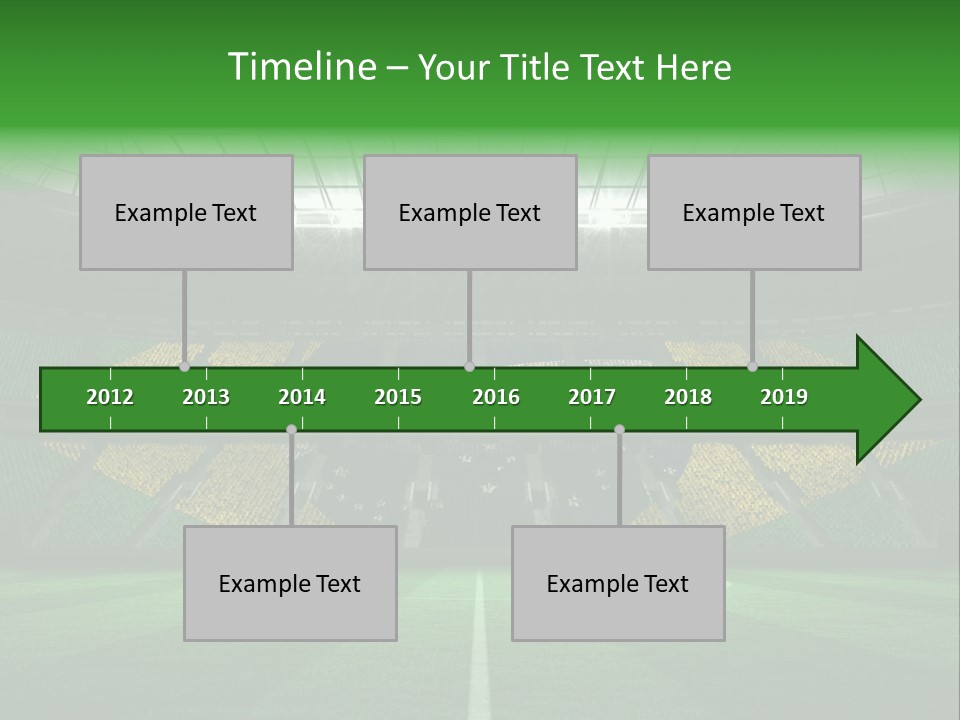 Timeline – Your Title Text Here

Example Text

Example Text

Example Text

2012 2013 2014 2015 2016 2017 2018 2019

Example Text

Example Text